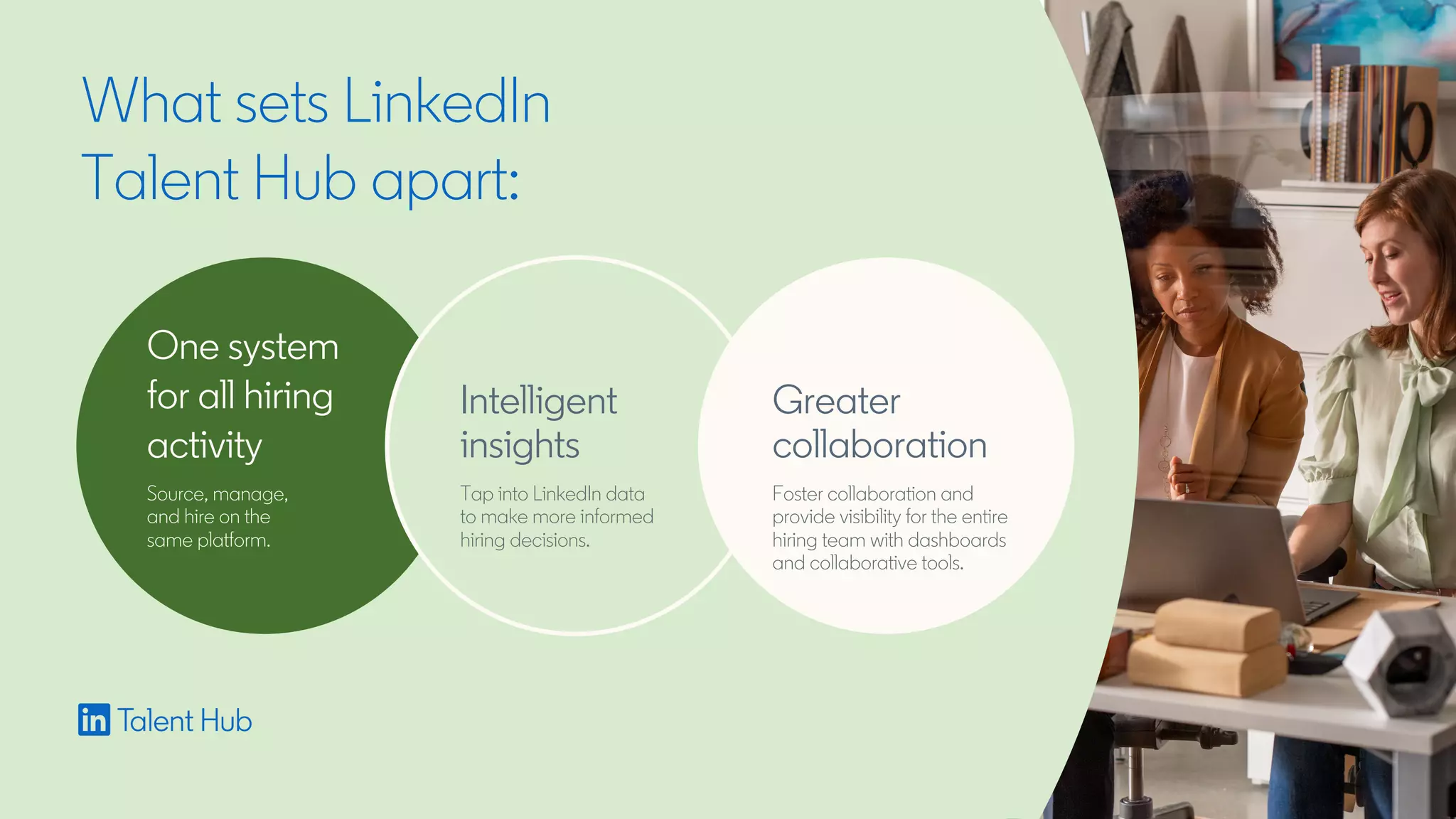 What sets LinkedIn Talent Hub apart:

One system for all hiring activity

Source, manage, and hire on the same platform.

Intelligent insights

Tap into LinkedIn data to make more informed hiring decisions.

Greater collaboration

Foster collaboration and provide visibility for the entire hiring team with dashboards and collaborative tools.

in Talent Hub